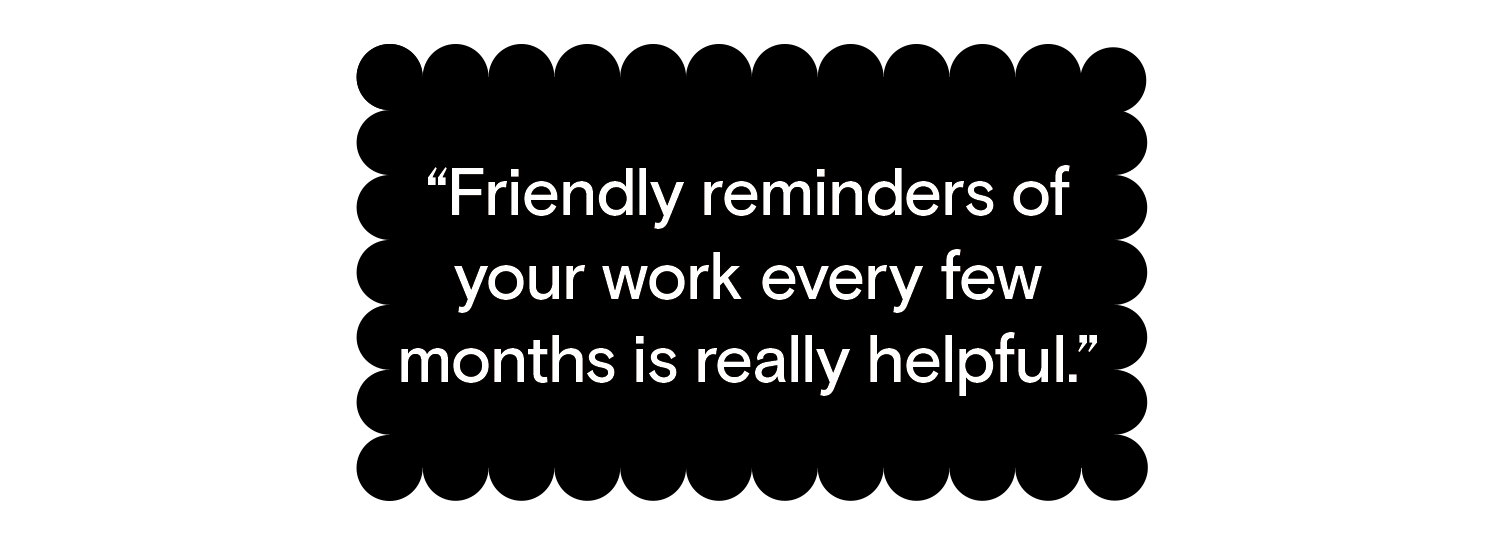 “Friendly reminders of your work every few months is really helpful.”